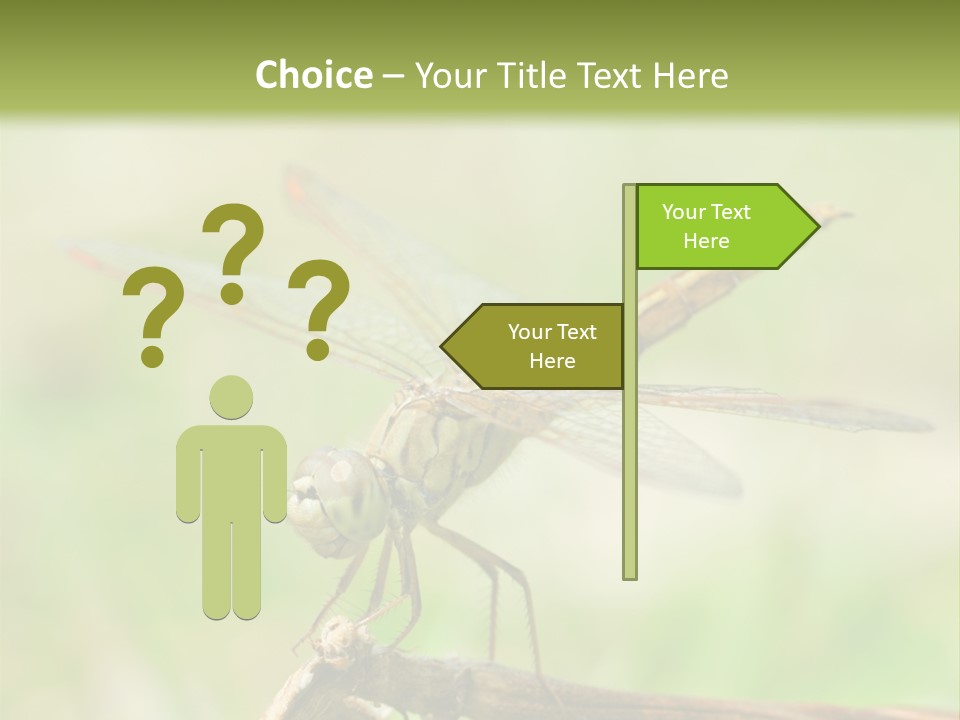 Choice – Your Title Text Here

? ? ?

Your Text Here

Your Text Here